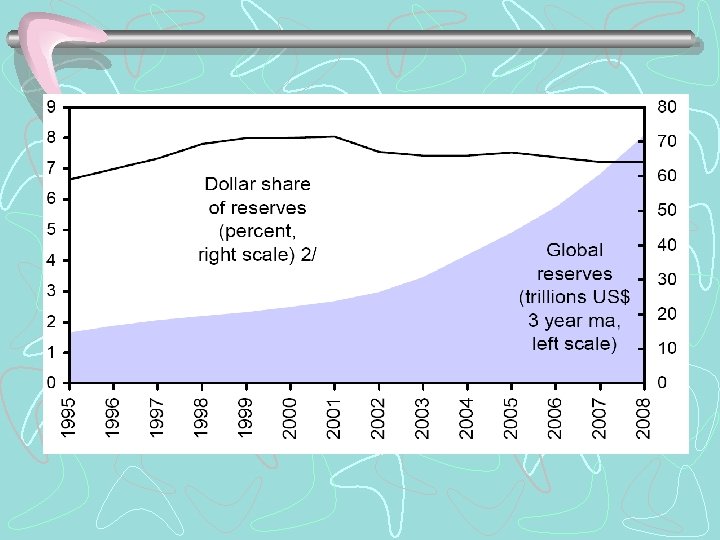 9
8
7
6
5
4
3
2
1
0

80
70
60
50
40
30
20
10
0

Dollar share of reserves (percent, right scale) 2/

Global reserves (trillions US$ 3 year ma, left scale)

1995
1996
1997
1998
1999
2000
2001
2002
2003
2004
2005
2006
2007
2008